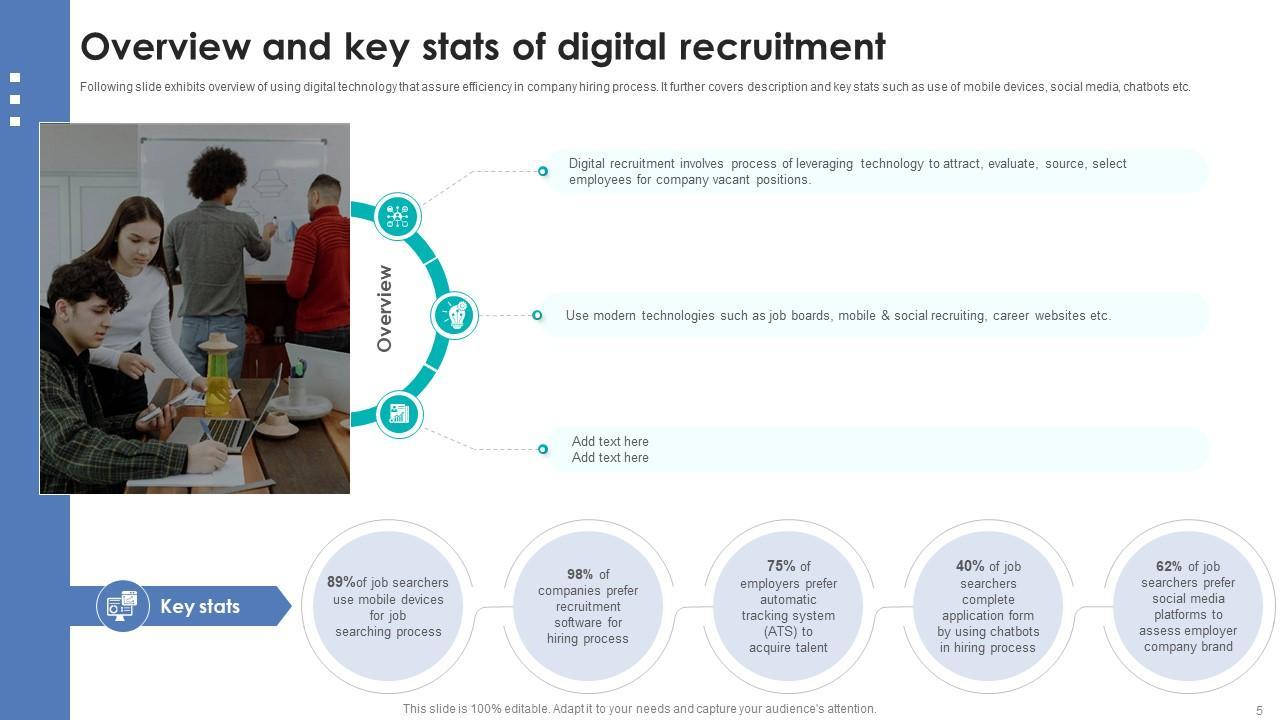 Overview and key stats of digital recruitment

Following slide exhibits overview of using digital technology that assure efficiency in company hiring process. It further covers description and key stats such as use of mobile devices, social media, chatbots etc.

Overview

Digital recruitment involves process of leveraging technology to attract, evaluate, source, select employees for company vacant positions.

Use modern technologies such as job boards, mobile & social recruiting, career websites etc.

Add text here
Add text here

Key stats

89%of job searchers use mobile devices for job searching process

98% of companies prefer recruitment software for hiring process

75% of employers prefer automatic tracking system (ATS) to acquire talent

40% of job searchers complete application form by using chatbots in hiring process

62% of job searchers prefer social media platforms to assess employer company brand

This slide is 100% editable. Adapt it to your needs and capture your audience's attention.

5